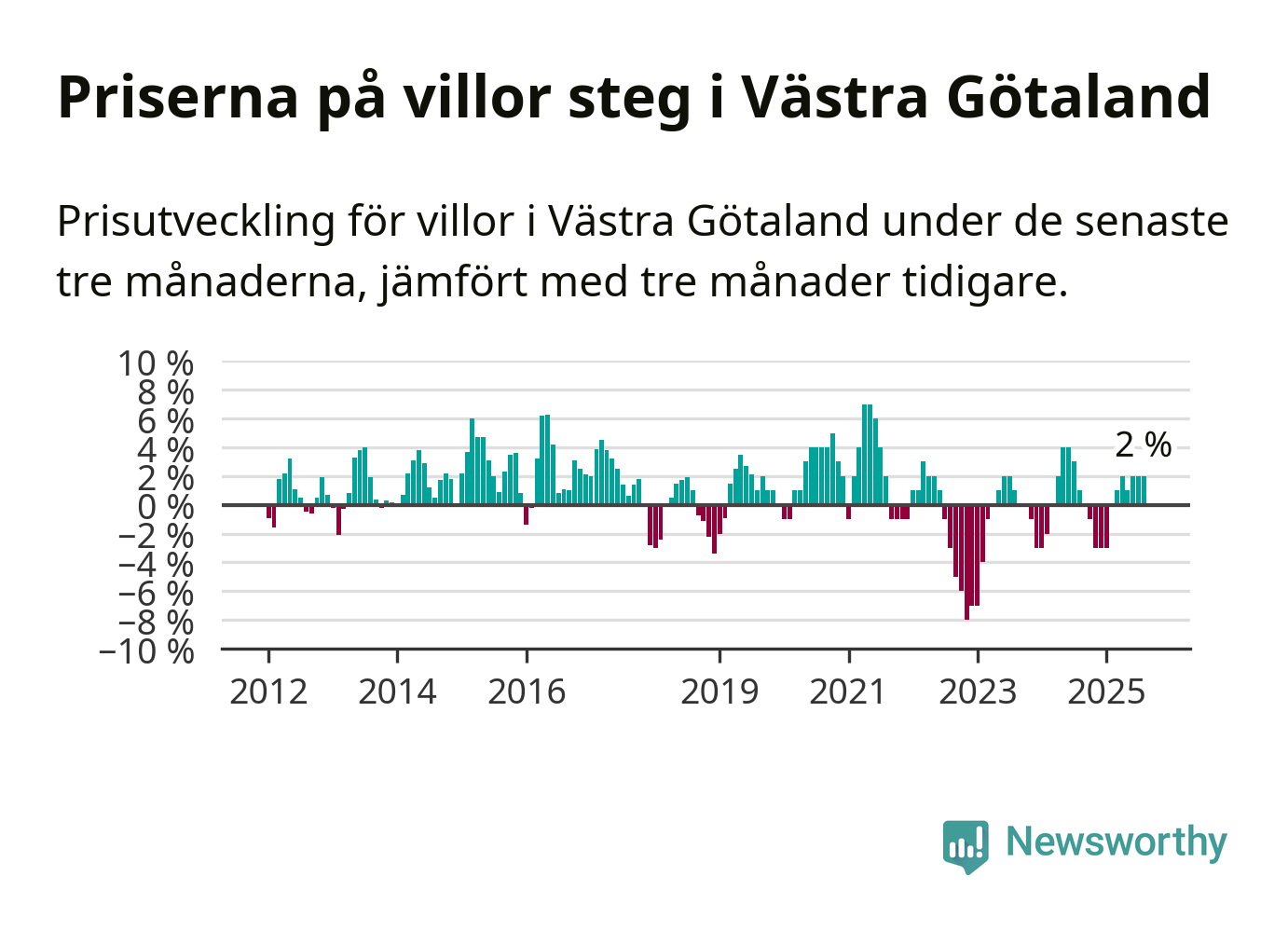 Priserna på villor steg i Västra Götaland

Prisutveckling för villor i Västra Götaland under de senaste tre månaderna, jämfört med tre månader tidigare.

10 %
8 %
6 %
4 %
2 %
0 %
−2 %
−4 %
−6 %
−8 %
−10 %

2 %

2012
2014
2016
2019
2021
2023
2025

Newsworthy